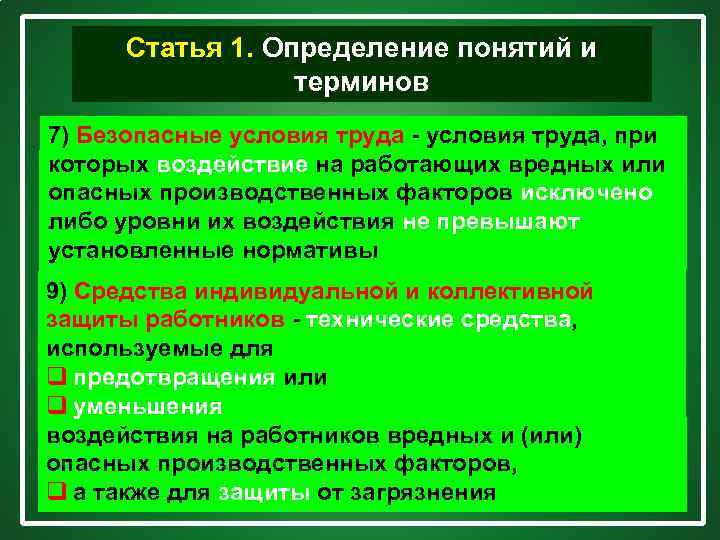 Статья 1. Определение понятий и терминов

7) Безопасные условия труда - условия труда, при которых воздействие на работающих вредных или опасных производственных факторов исключено либо уровни их воздействия не превышают установленные нормативы

9) Средства индивидуальной и коллективной защиты работников - технические средства, используемые для
❑ предотвращения или
❑ уменьшения
воздействия на работников вредных и (или) опасных производственных факторов,
❑ а также для защиты от загрязнения